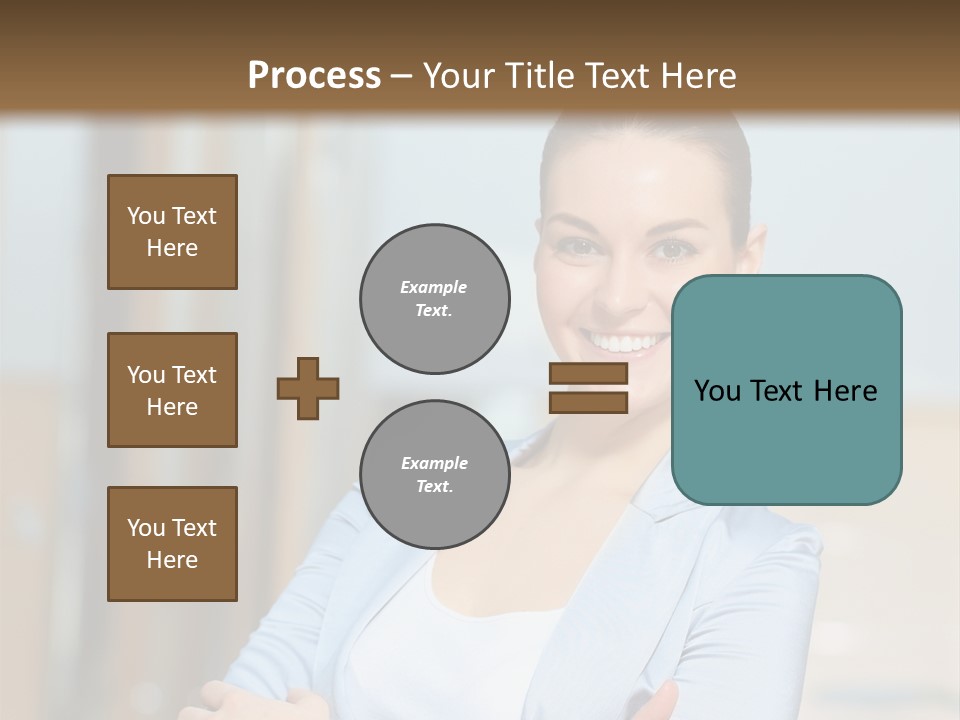 Process – Your Title Text Here

You Text Here

You Text Here

You Text Here

Example Text.

Example Text.

You Text Here